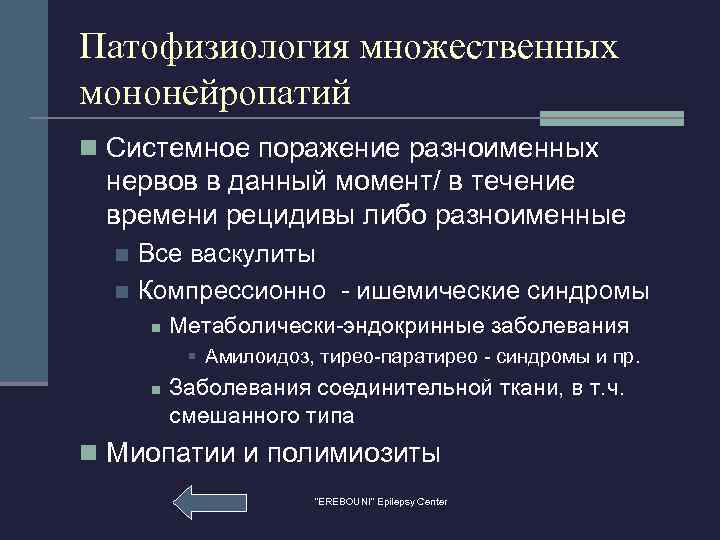 Патофизиология множественных мононейропатий

Системное поражение разноименных нервов в данный момент/ в течение времени рецидивы либо разноименные

Все васкулиты

Компрессионно - ишемические синдромы

Метаболически-эндокринные заболевания

Амилоидоз, тирео-паратирео - синдромы и пр.

Заболевания соединительной ткани, в т.ч. смешанного типа

Миопатии и полимиозиты

"EREBOUNI" Epilepsy Center